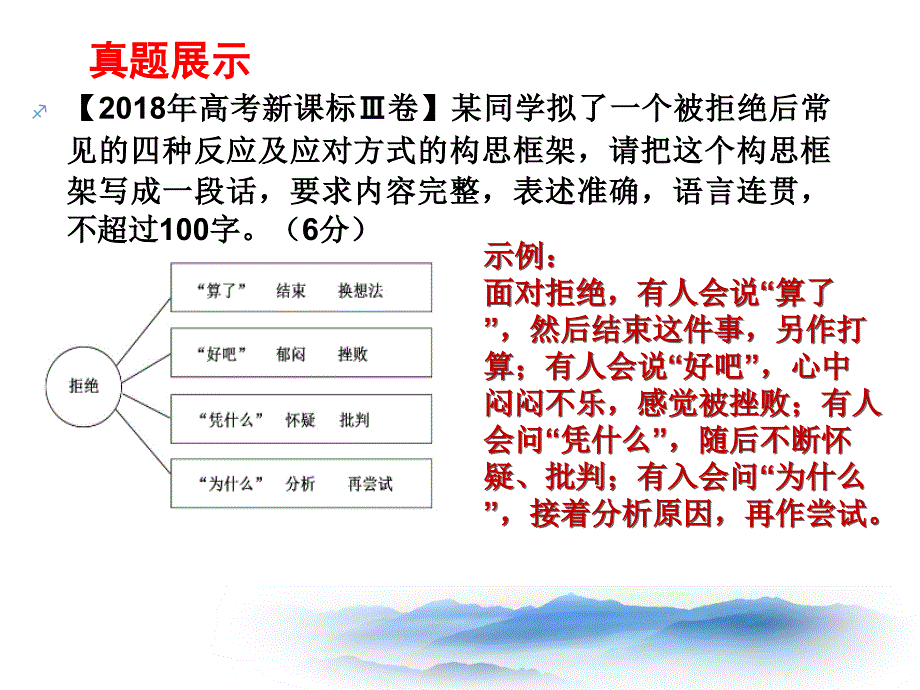 真题展示

【2018年高考新课标Ⅲ卷】某同学拟了一个被拒绝后常见的四种反应及应对方式的构思框架，请把这个构思框架写成一段话，要求内容完整，表述准确，语言连贯，不超过100字。（6分）

拒绝

“算了” 结束 换想法

“好吧” 郁闷 挫败

“凭什么” 怀疑 批判

“为什么” 分析 再尝试

示例：
面对拒绝，有人会说“算了”，然后结束这件事，另作打算；有人会说“好吧”，心中闷闷不乐，感觉被挫败；有人会问“凭什么”，随后不断怀疑、批判；有入会问“为什么”，接着分析原因，再作尝试。